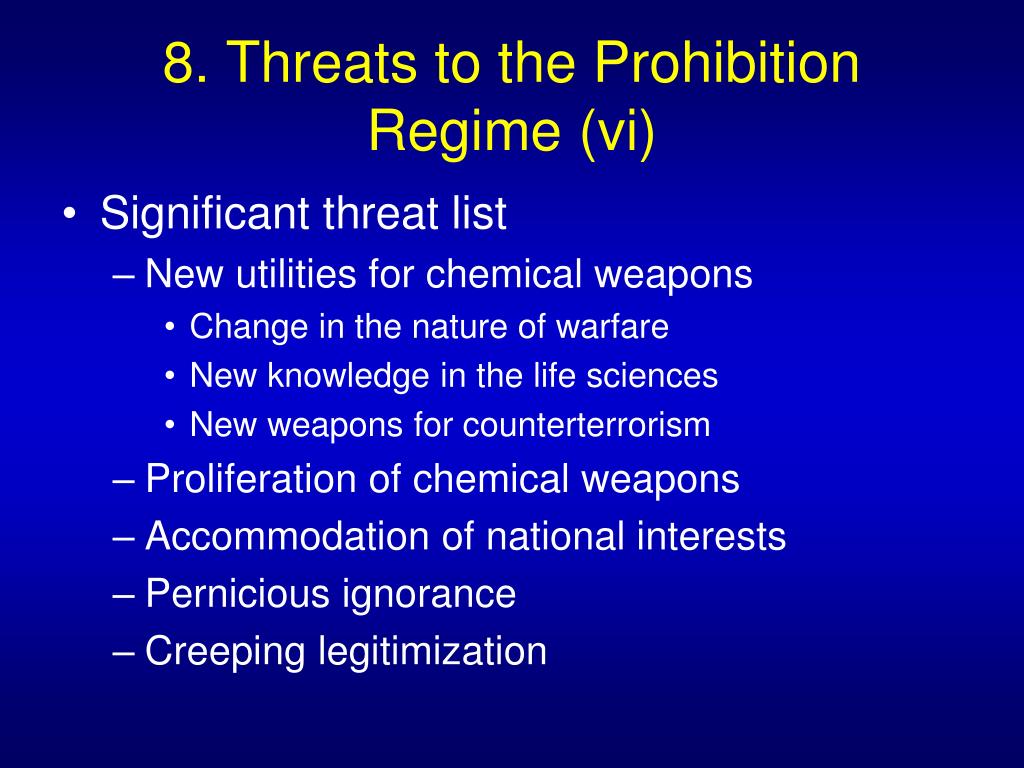 8. Threats to the Prohibition Regime (vi)

• Significant threat list
– New utilities for chemical weapons
• Change in the nature of warfare
• New knowledge in the life sciences
• New weapons for counterterrorism
– Proliferation of chemical weapons
– Accommodation of national interests
– Pernicious ignorance
– Creeping legitimization